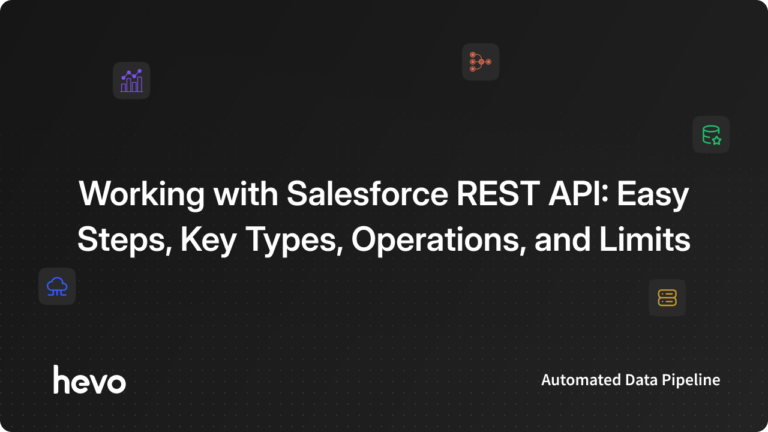 Working with Salesforce REST API: Easy Steps, Key Types, Operations, and Limits

hevo

Automated Data Pipeline